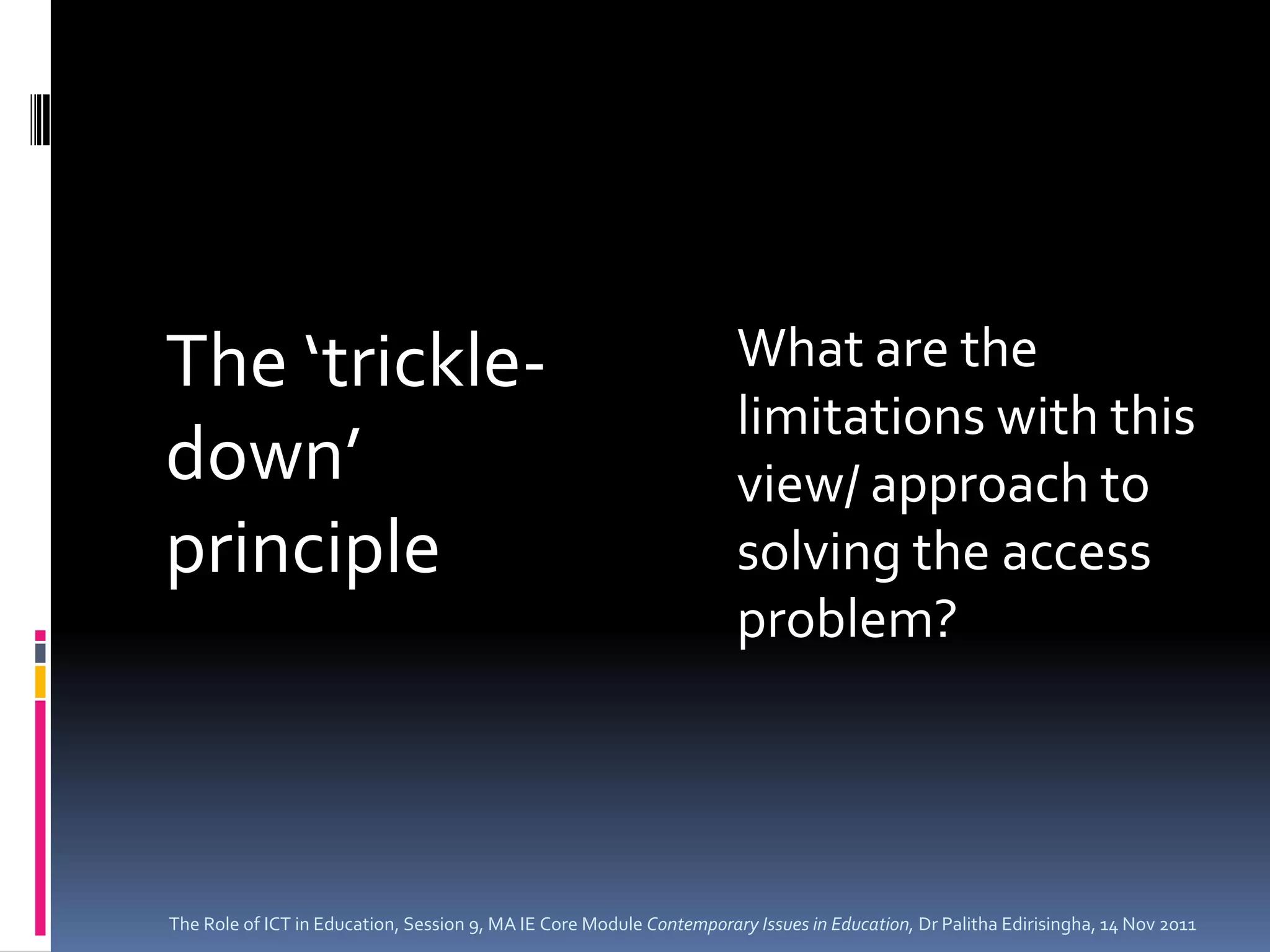 The ‘trickle-down’ principle

What are the limitations with this view/ approach to solving the access problem?

The Role of ICT in Education, Session 9, MA IE Core Module Contemporary Issues in Education, Dr Palitha Edirisingha, 14 Nov 2011